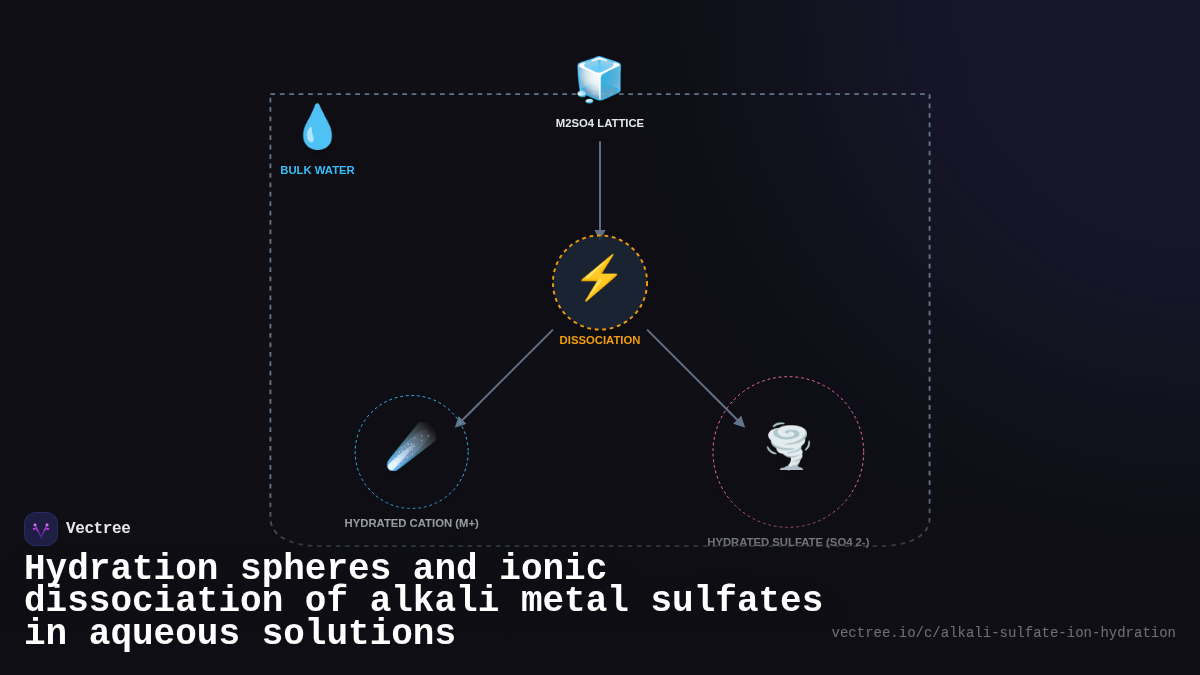 M2SO4 LATTICE

BULK WATER

DISSOCIATION

HYDRATED CATION (M+)

HYDRATED SULFATE (SO4 2-)

Vectree

Hydration spheres and ionic dissociation of alkali metal sulfates in aqueous solutions

vectree.io/c/alkali-sulfate-ion-hydration